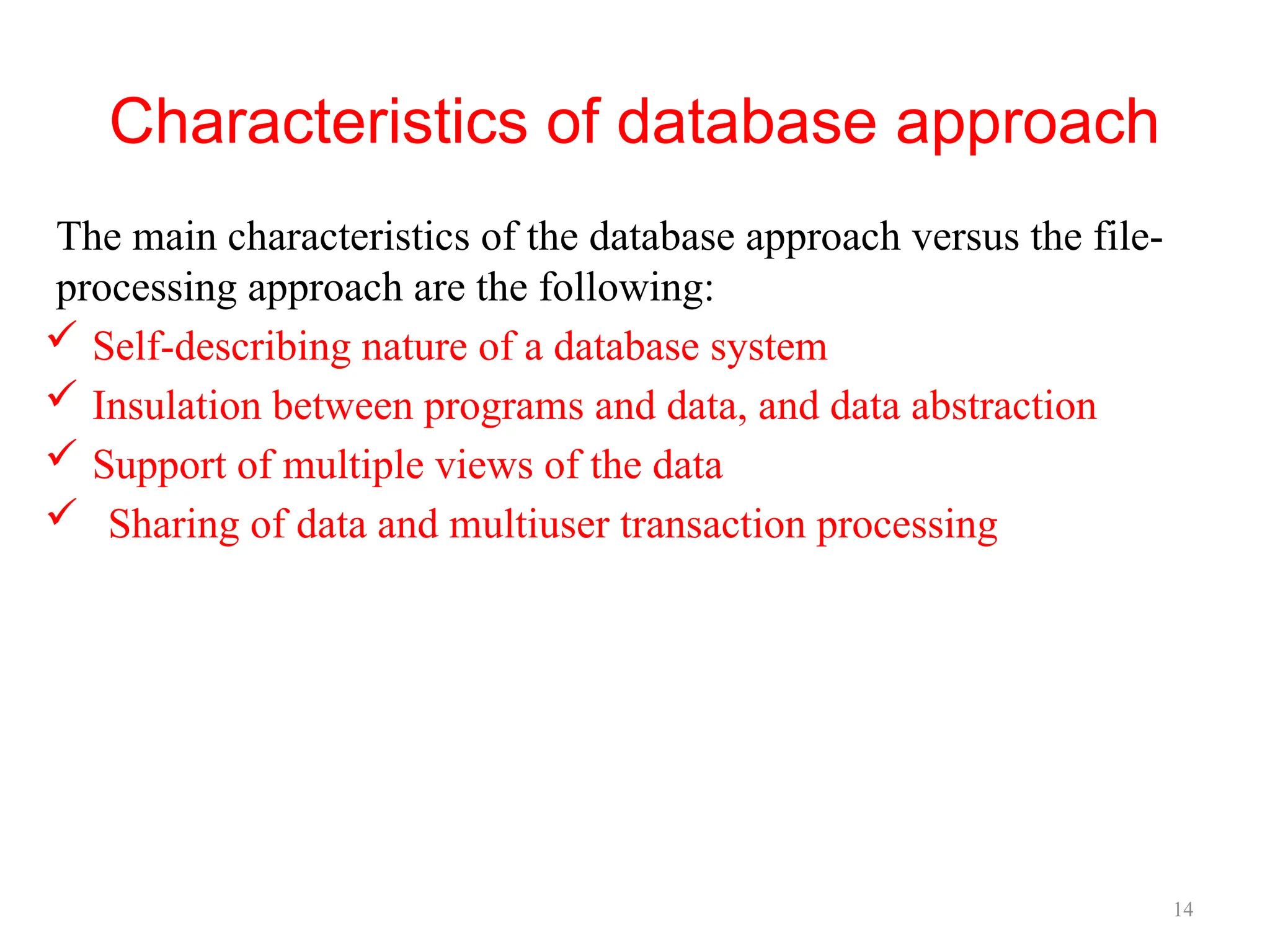 Characteristics of database approach

The main characteristics of the database approach versus the file-processing approach are the following:

✓ Self-describing nature of a database system
✓ Insulation between programs and data, and data abstraction
✓ Support of multiple views of the data
✓ Sharing of data and multiuser transaction processing

14